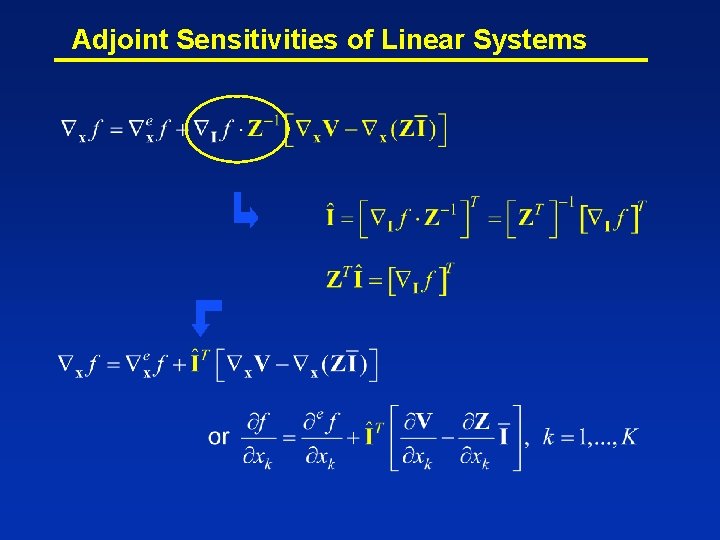 Adjoint Sensitivities of Linear Systems

$\nabla_{\mathbf{x}} f = \nabla_{\mathbf{x}}^{e} f + \nabla_{\mathbf{I}} f \cdot \mathbf{Z}^{-1} \left[ \nabla_{\mathbf{x}} \mathbf{V} - \nabla_{\mathbf{x}} (\mathbf{Z}\bar{\mathbf{I}}) \right]$

$\hat{\mathbf{I}} = \left[ \nabla_{\mathbf{I}} f \cdot \mathbf{Z}^{-1} \right]^{T} = \left[ \mathbf{Z}^{T} \right]^{-1} \left[ \nabla_{\mathbf{I}} f \right]^{T}$

$\mathbf{Z}^{T} \hat{\mathbf{I}} = \left[ \nabla_{\mathbf{I}} f \right]^{T}$

$\nabla_{\mathbf{x}} f = \nabla_{\mathbf{x}}^{e} f + \hat{\mathbf{I}}^{T} \left[ \nabla_{\mathbf{x}} \mathbf{V} - \nabla_{\mathbf{x}} (\mathbf{Z}\bar{\mathbf{I}}) \right]$

or $\frac{\partial f}{\partial x_k} = \frac{\partial^{e} f}{\partial x_k} + \hat{\mathbf{I}}^{T} \left[ \frac{\partial \mathbf{V}}{\partial x_k} - \frac{\partial \mathbf{Z}}{\partial x_k} \bar{\mathbf{I}} \right], \ k = 1, ..., K$